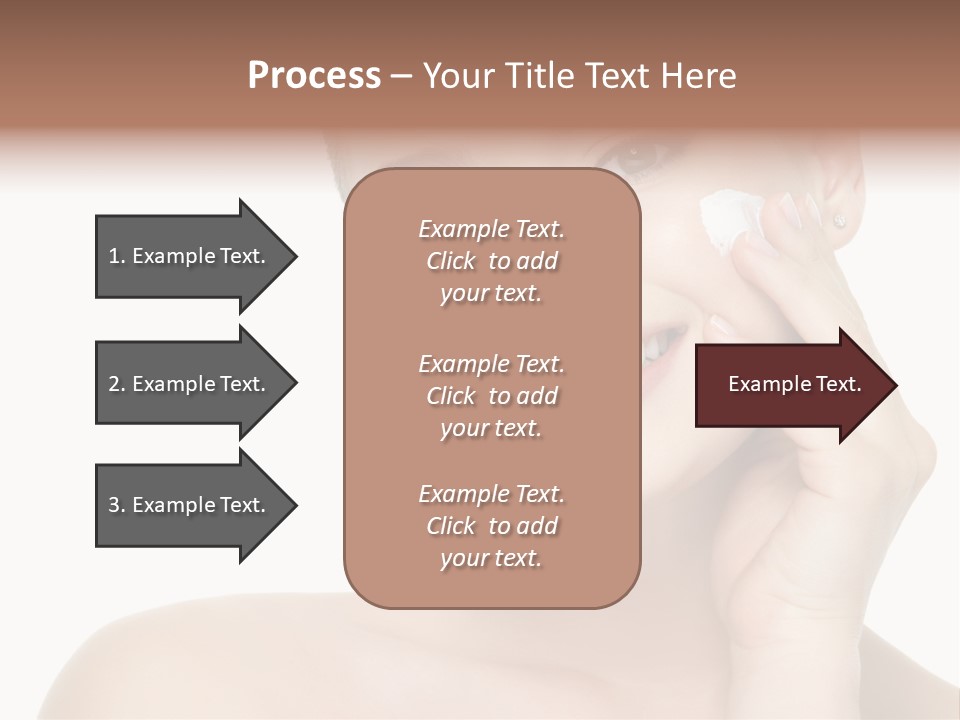 Process – Your Title Text Here

1. Example Text.

2. Example Text.

3. Example Text.

Example Text. Click to add your text.

Example Text. Click to add your text.

Example Text. Click to add your text.

Example Text.